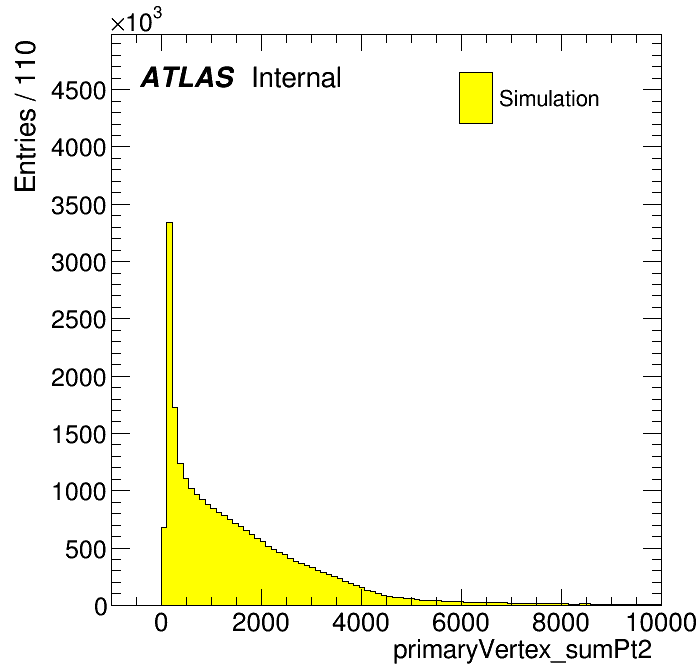 $\times10^3$

Entries / 110

ATLAS Internal

Simulation

4500
4000
3500
3000
2500
2000
1500
1000
500
0

0 2000 4000 6000 8000 10000

primaryVertex_sumPt2